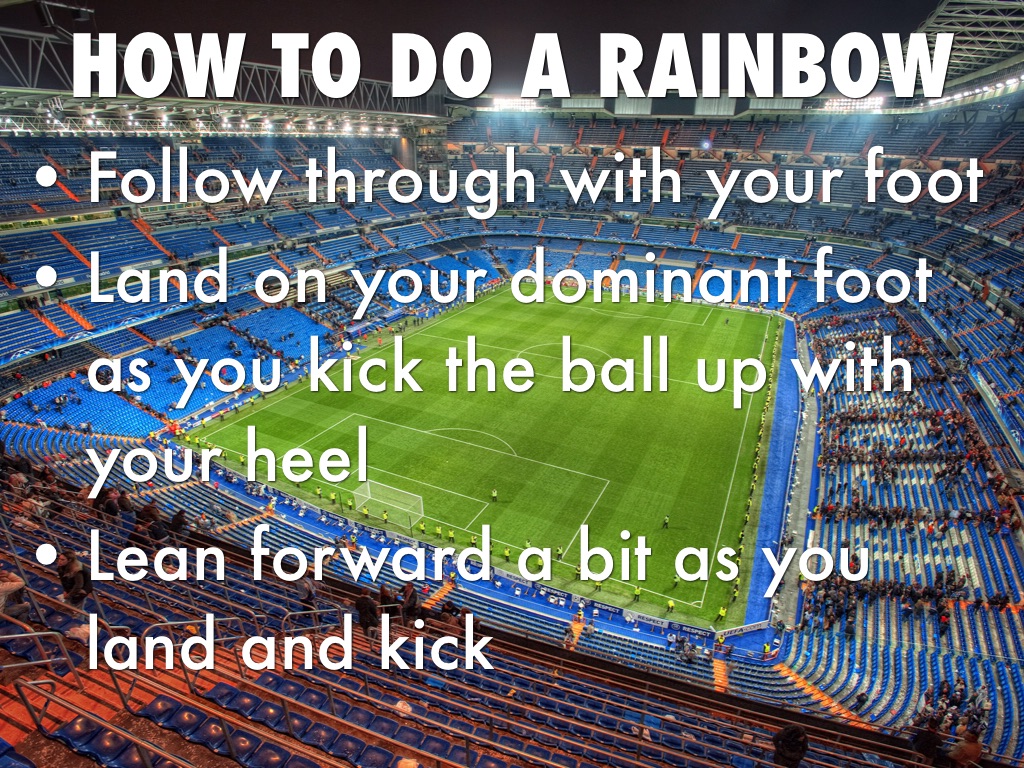 HOW TO DO A RAINBOW

• Follow through with your foot

• Land on your dominant foot as you kick the ball up with your heel

• Lean forward a bit as you land and kick